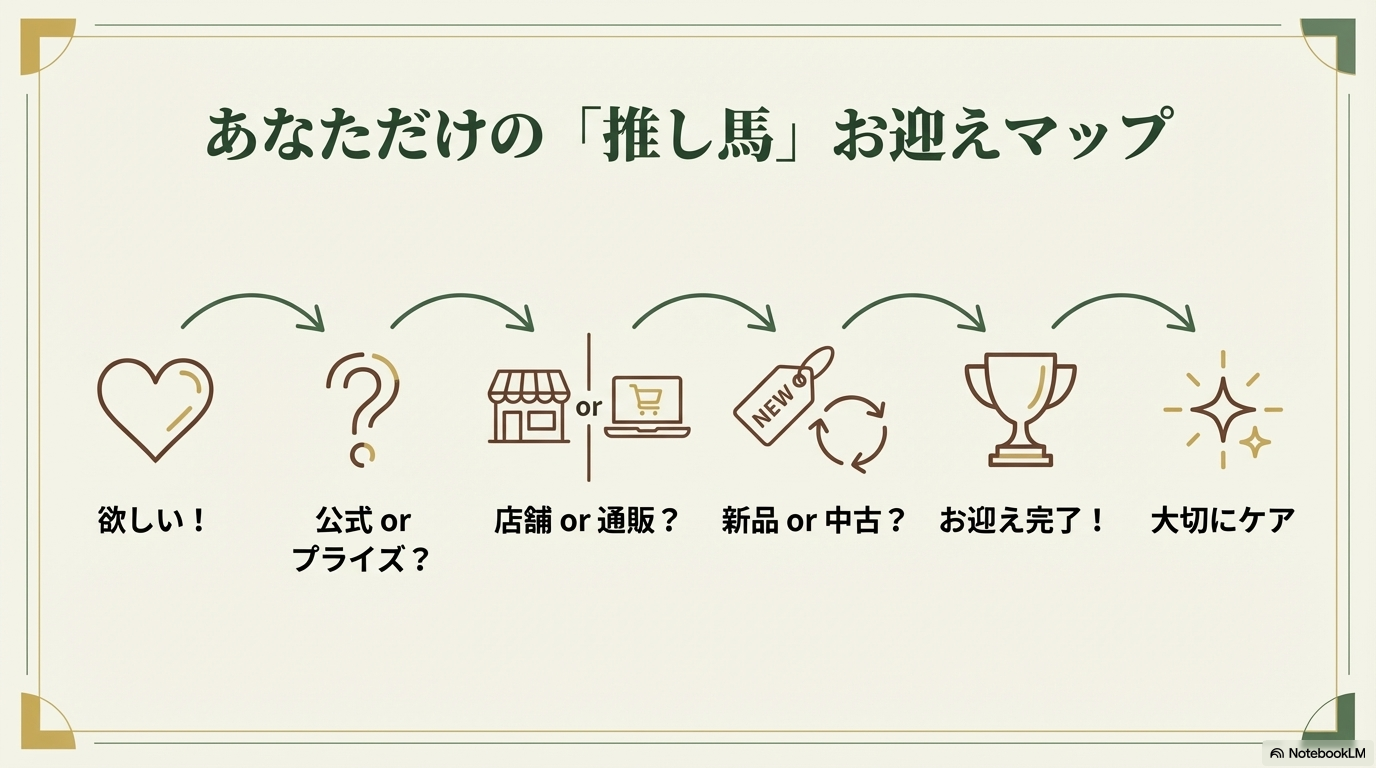 あなただけの「推し馬」お迎えマップ

or

NEW

欲しい！

公式 or プライズ？

店舗 or 通販？

新品 or 中古？

お迎え完了！

大切にケア

NotebookLM